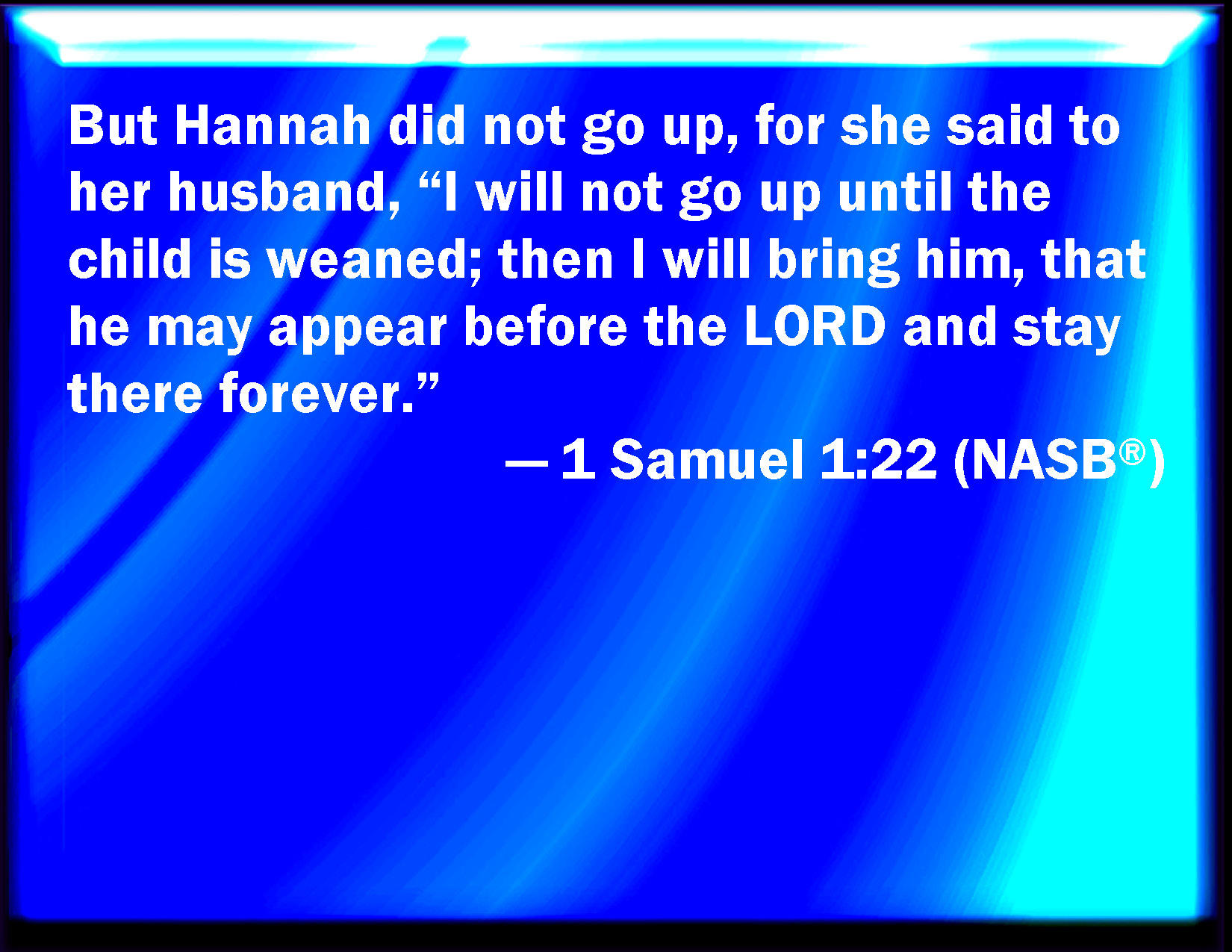 But Hannah did not go up, for she said to her husband, “I will not go up until the child is weaned; then I will bring him, that he may appear before the LORD and stay there forever.”

— 1 Samuel 1:22 (NASB®)